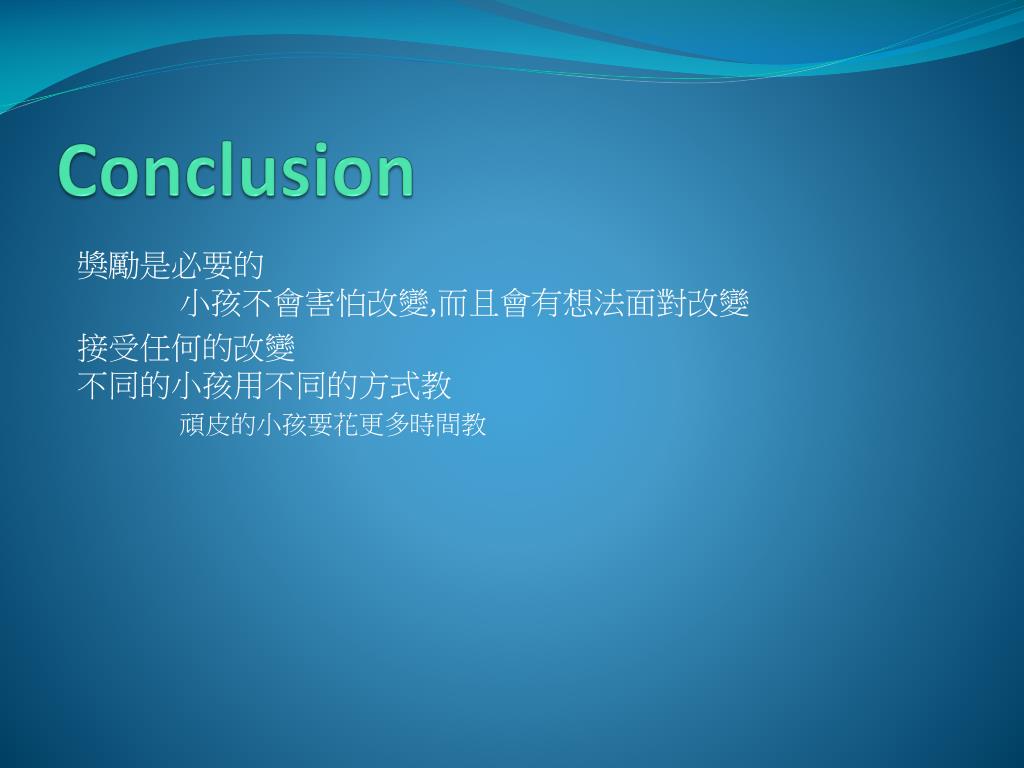 Conclusion

獎勵是必要的

小孩不會害怕改變,而且會有想法面對改變

接受任何的改變

不同的小孩用不同的方式教

頑皮的小孩要花更多時間教